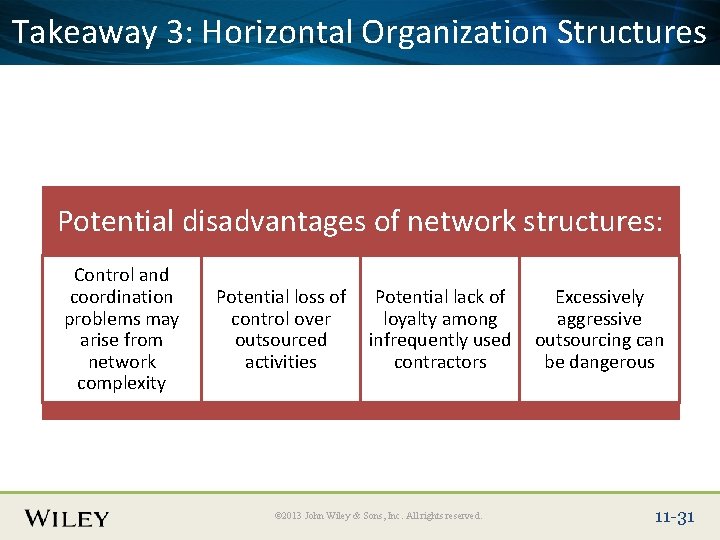 Takeaway 3: Horizontal Organization Structures

Potential disadvantages of network structures:

Control and coordination problems may arise from network complexity

Potential loss of control over outsourced activities

Potential lack of loyalty among infrequently used contractors

Excessively aggressive outsourcing can be dangerous

WILEY

©2013 John Wiley & Sons, Inc. All rights reserved.

11-31